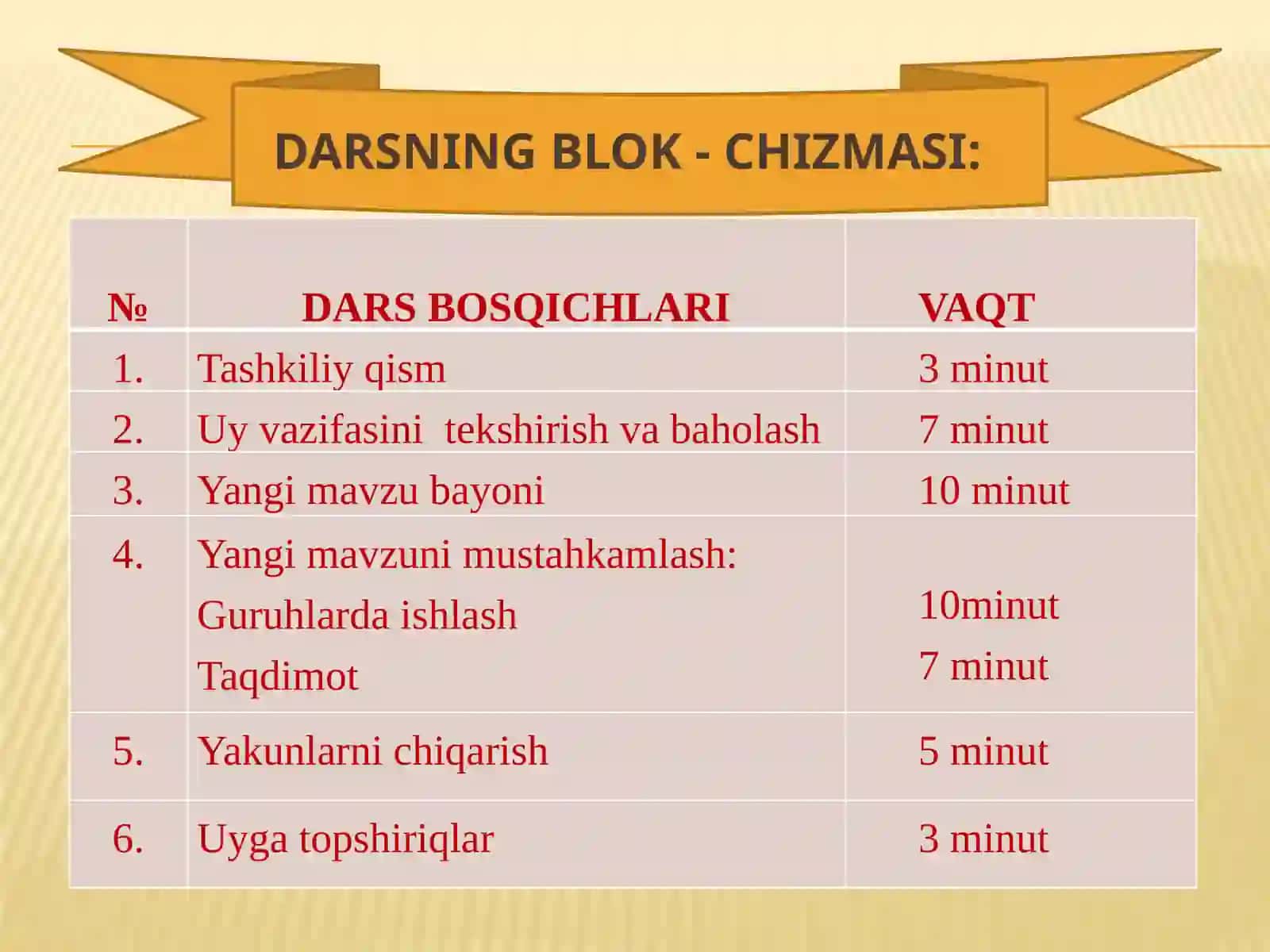 DARSNING BLOK - CHIZMASI:

| № | DARS BOSQICHLARI | VAQT |
|---|---|---|
| 1. | Tashkiliy qism | 3 minut |
| 2. | Uy vazifasini  tekshirish va baholash | 7 minut |
| 3. | Yangi mavzu bayoni | 10 minut |
| 4. | Yangi mavzuni mustahkamlash: Guruhlarda ishlash Taqdimot | 10minut 7 minut |
| 5. | Yakunlarni chiqarish | 5 minut |
| 6. | Uyga topshiriqlar | 3 minut |